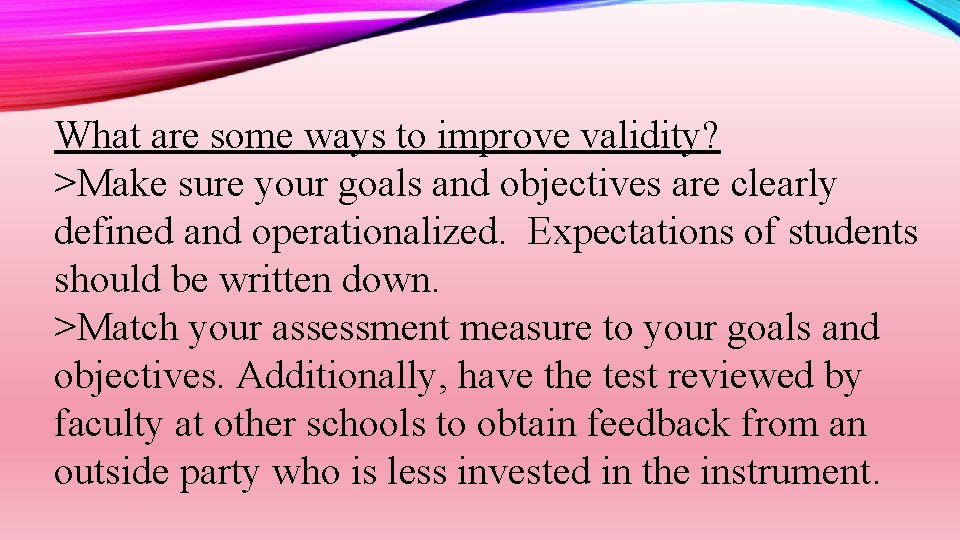 What are some ways to improve validity?
>Make sure your goals and objectives are clearly defined and operationalized. Expectations of students should be written down.
>Match your assessment measure to your goals and objectives. Additionally, have the test reviewed by faculty at other schools to obtain feedback from an outside party who is less invested in the instrument.